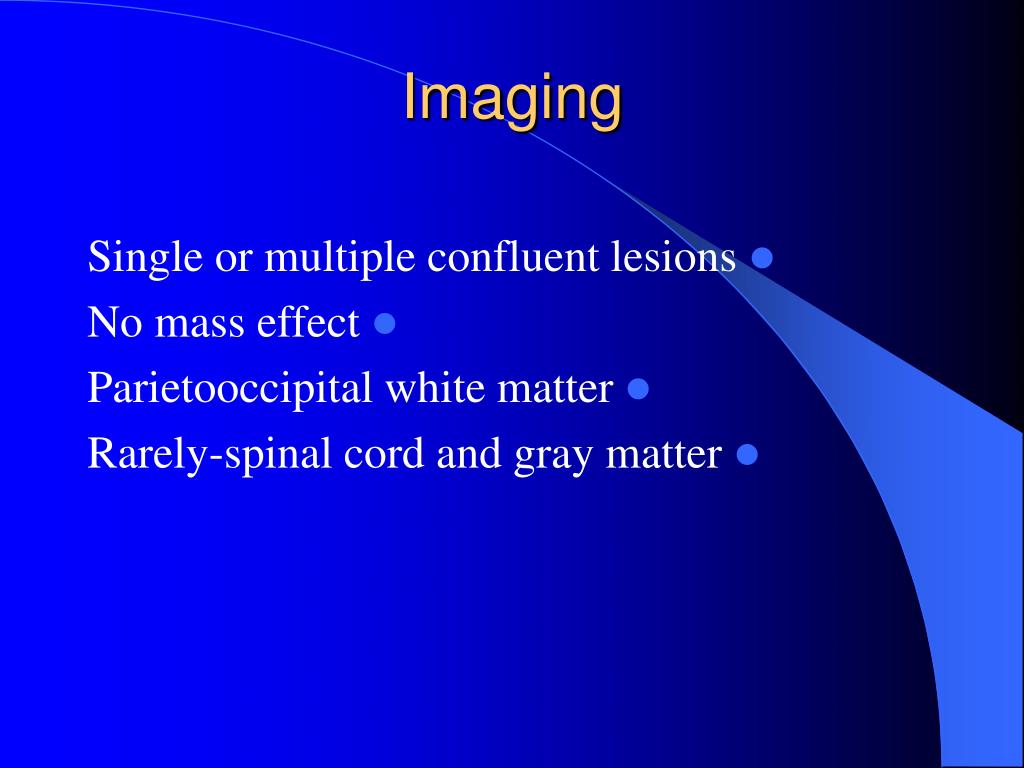 Imaging

Single or multiple confluent lesions ●
No mass effect ●
Parietooccipital white matter ●
Rarely-spinal cord and gray matter ●